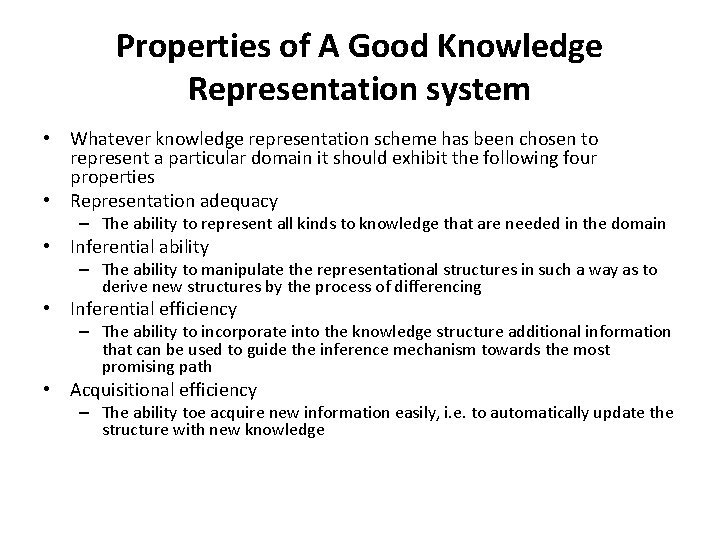 Properties of A Good Knowledge Representation system

• Whatever knowledge representation scheme has been chosen to represent a particular domain it should exhibit the following four properties
• Representation adequacy
– The ability to represent all kinds to knowledge that are needed in the domain
• Inferential ability
– The ability to manipulate the representational structures in such a way as to derive new structures by the process of differencing
• Inferential efficiency
– The ability to incorporate into the knowledge structure additional information that can be used to guide the inference mechanism towards the most promising path
• Acquisitional efficiency
– The ability toe acquire new information easily, i.e. to automatically update the structure with new knowledge